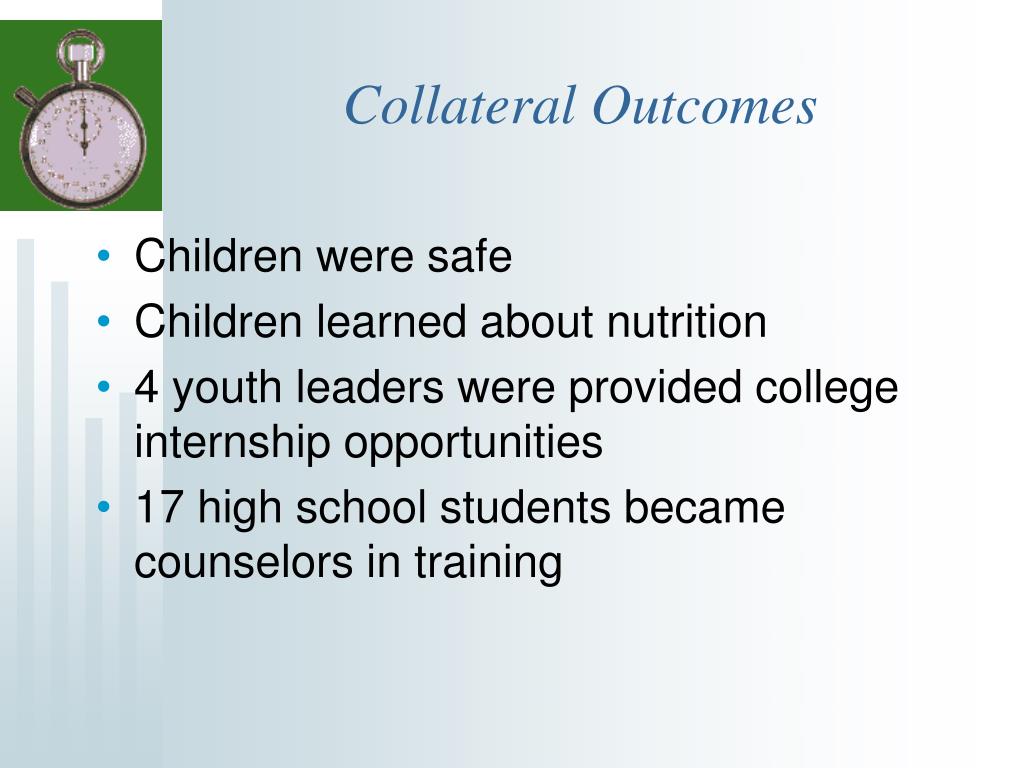 Collateral Outcomes

• Children were safe
• Children learned about nutrition
• 4 youth leaders were provided college internship opportunities
• 17 high school students became counselors in training